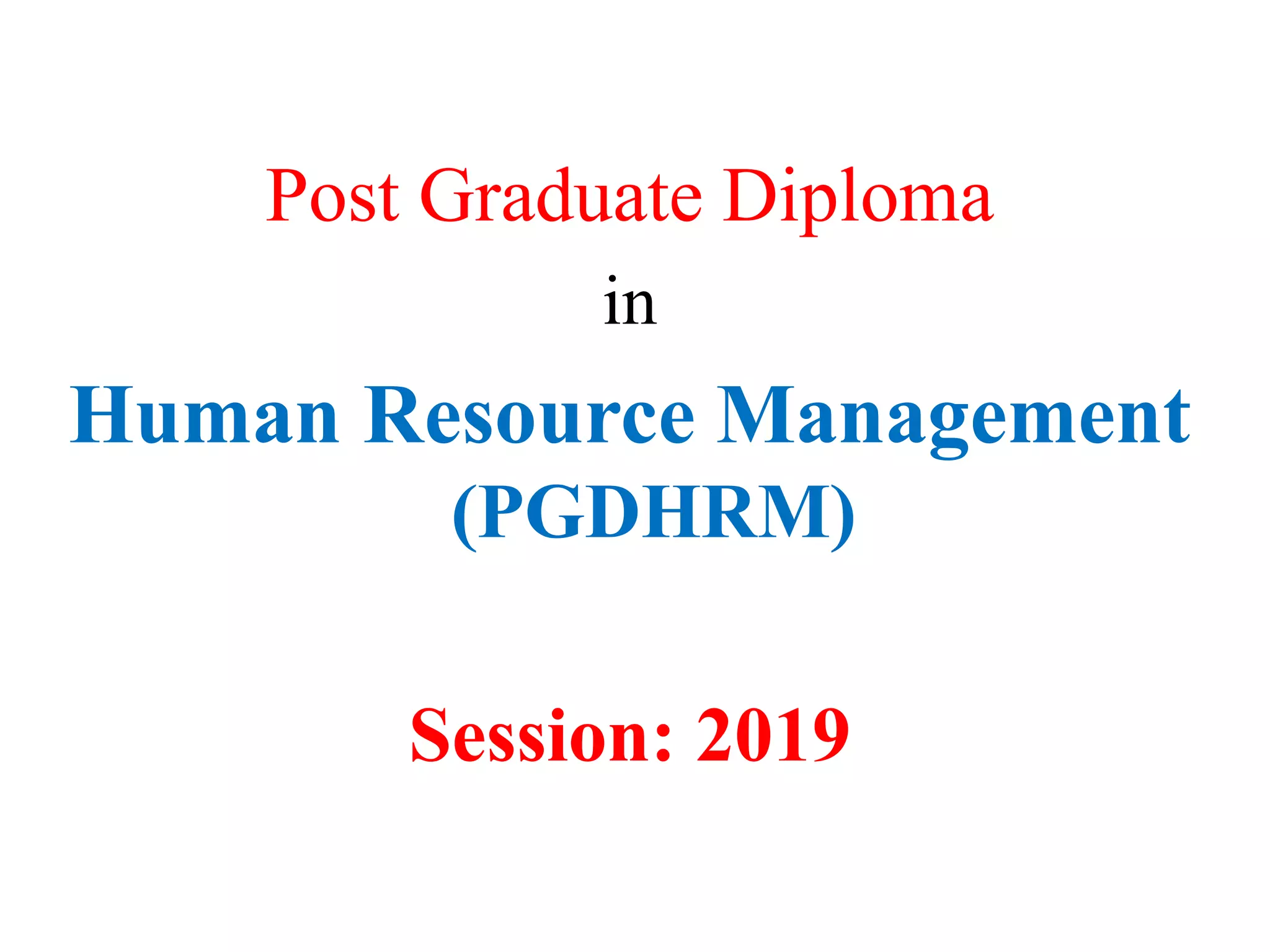 Post Graduate Diploma

in

Human Resource Management (PGDHRM)

Session: 2019